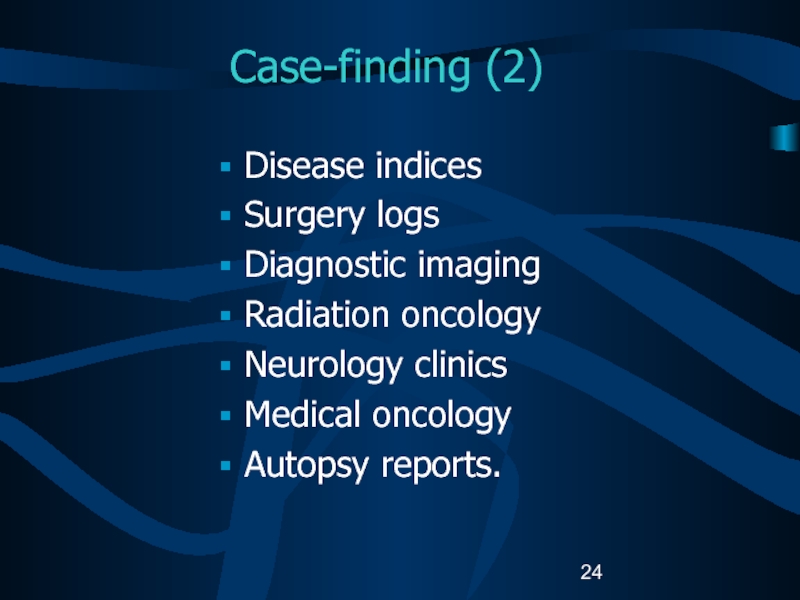 Case-finding (2)

- Disease indices
- Surgery logs
- Diagnostic imaging
- Radiation oncology
- Neurology clinics
- Medical oncology
- Autopsy reports.

24